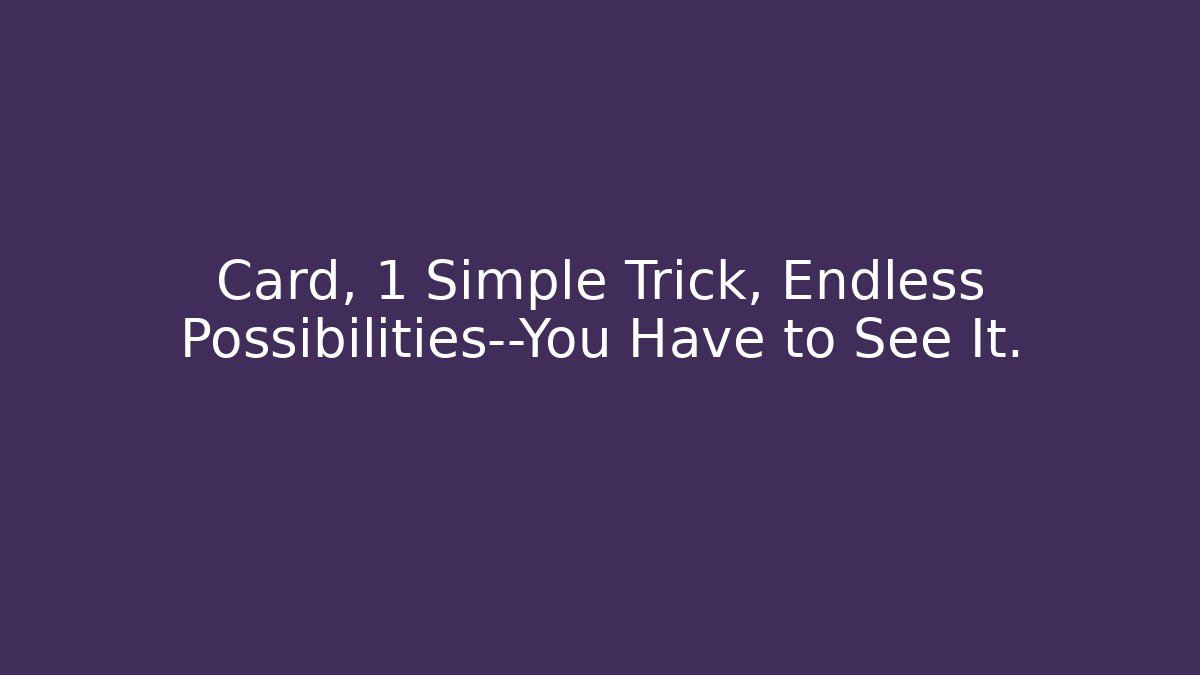 Card, 1 Simple Trick, Endless Possibilities--You Have to See It.